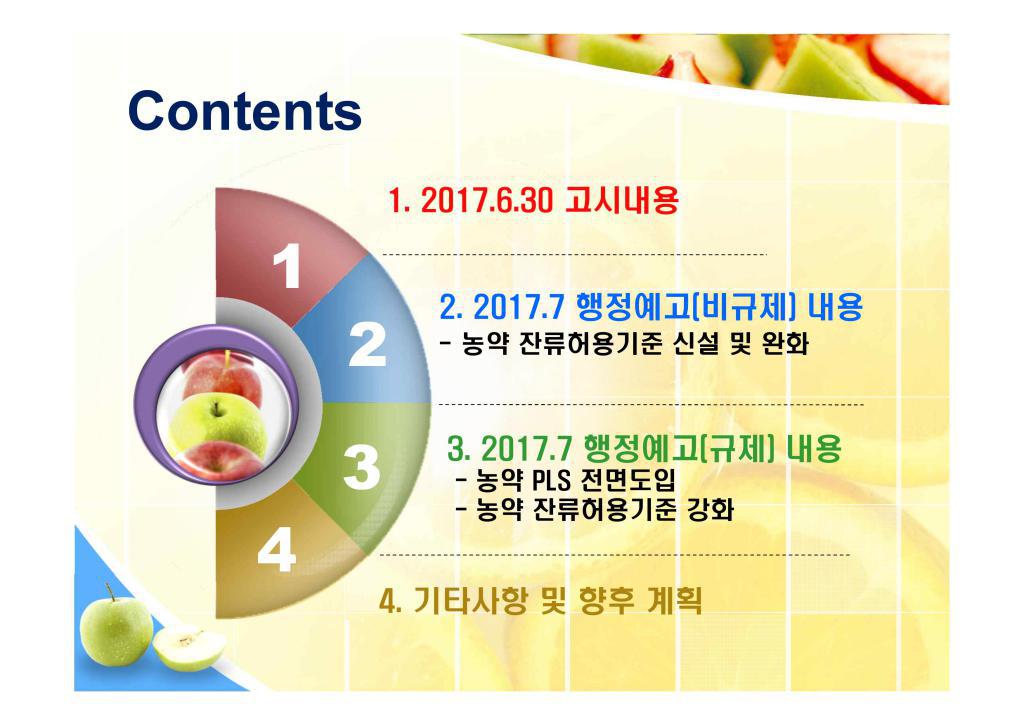 Contents

1

2

3

4

1. 2017.6.30 고시내용

2. 2017.7 행정예고(비규제) 내용
- 농약 잔류허용기준 신설 및 완화

3. 2017.7 행정예고(규제) 내용
- 농약 PLS 전면도입
- 농약 잔류허용기준 강화

4. 기타사항 및 향후 계획